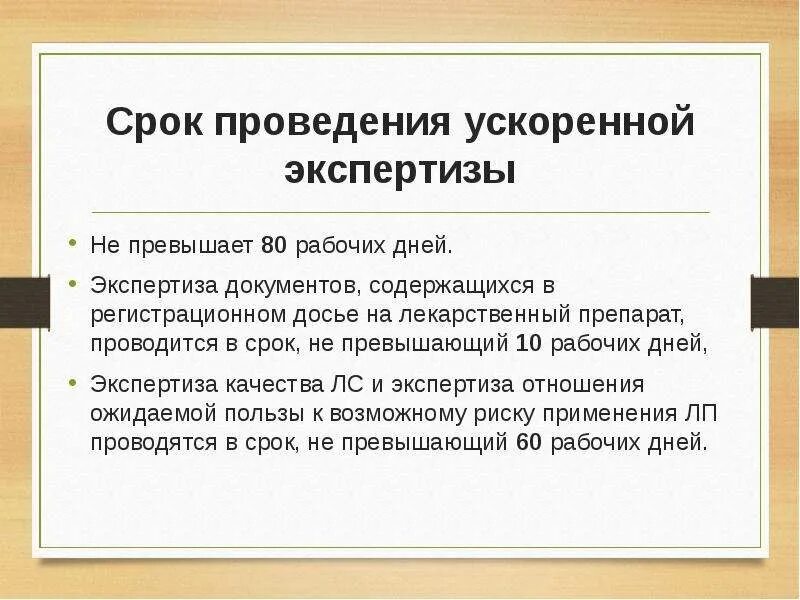 Срок проведения ускоренной экспертизы

• Не превышает 80 рабочих дней.

• Экспертиза документов, содержащихся в регистрационном досье на лекарственный препарат, проводится в срок, не превышающий 10 рабочих дней,

• Экспертиза качества ЛС и экспертиза отношения ожидаемой пользы к возможному риску применения ЛП проводятся в срок, не превышающий 60 рабочих дней.